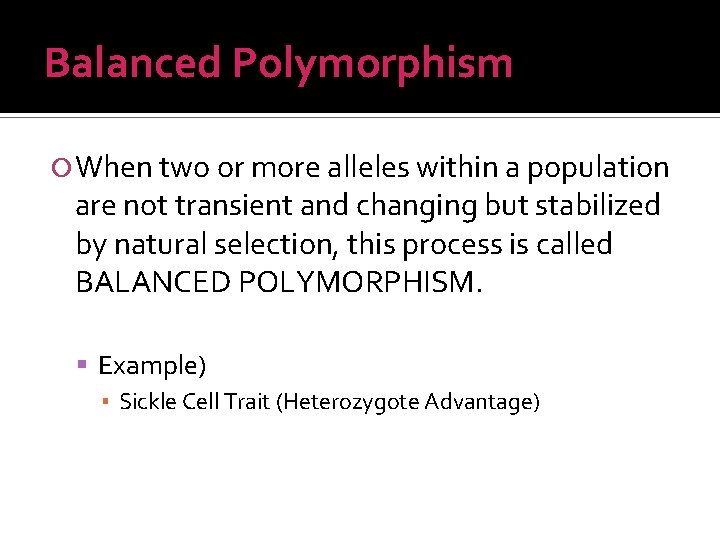 Balanced Polymorphism

When two or more alleles within a population are not transient and changing but stabilized by natural selection, this process is called BALANCED POLYMORPHISM.

Example)

Sickle Cell Trait (Heterozygote Advantage)